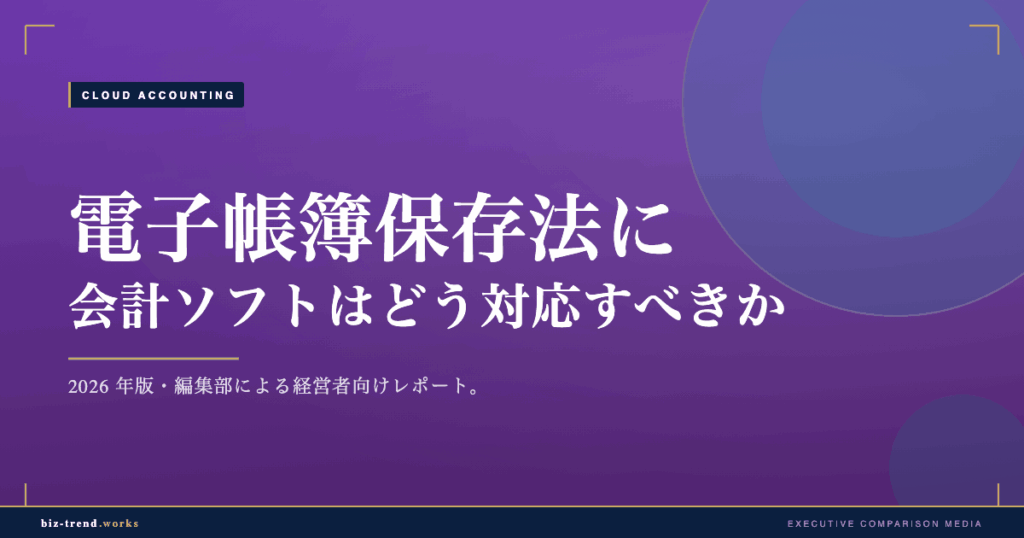 CLOUD ACCOUNTING

電子帳簿保存法に
会計ソフトはどう対応すべきか

2026 年版・編集部による経営者向けレポート。

biz-trend.works

EXECUTIVE COMPARISON MEDIA